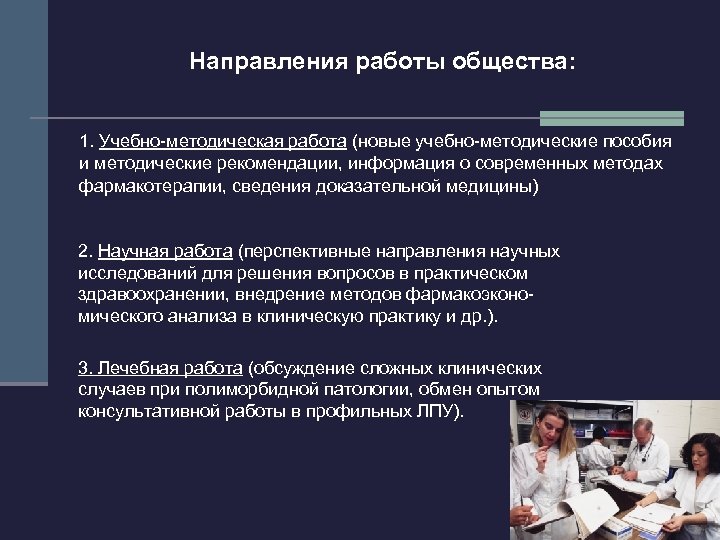 Направления работы общества:

1. Учебно-методическая работа (новые учебно-методические пособия и методические рекомендации, информация о современных методах фармакотерапии, сведения доказательной медицины)

2. Научная работа (перспективные направления научных исследований для решения вопросов в практическом здравоохранении, внедрение методов фармакоэкономического анализа в клиническую практику и др.).

3. Лечебная работа (обсуждение сложных клинических случаев при полиморбидной патологии, обмен опытом консультативной работы в профильных ЛПУ).